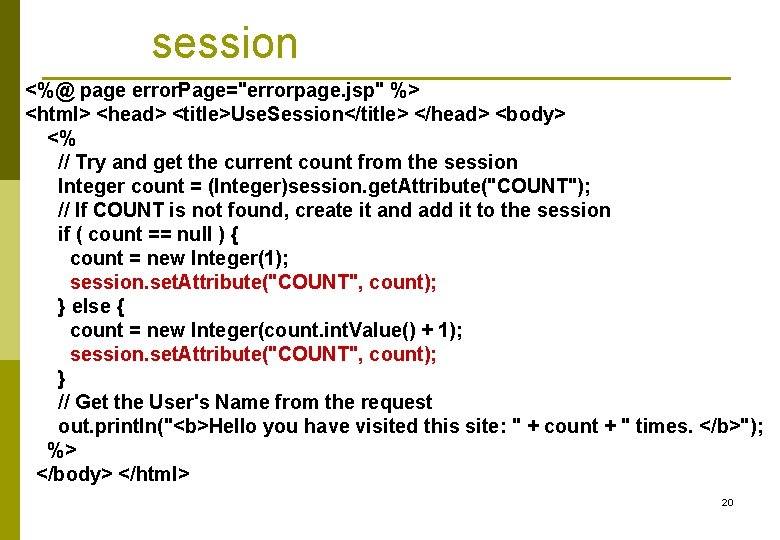 session

<%@ page errorPage="errorpage.jsp" %>
<html> <head> <title>UseSession</title> </head> <body>
<%
// Try and get the current count from the session
Integer count = (Integer)session.getAttribute("COUNT");
// If COUNT is not found, create it and add it to the session
if ( count == null ) {
count = new Integer(1);
session.setAttribute("COUNT", count);
} else {
count = new Integer(count.intValue() + 1);
session.setAttribute("COUNT", count);
}
// Get the User's Name from the request
out.println("<b>Hello you have visited this site: " + count + " times. </b>");
%>
</body> </html>

20